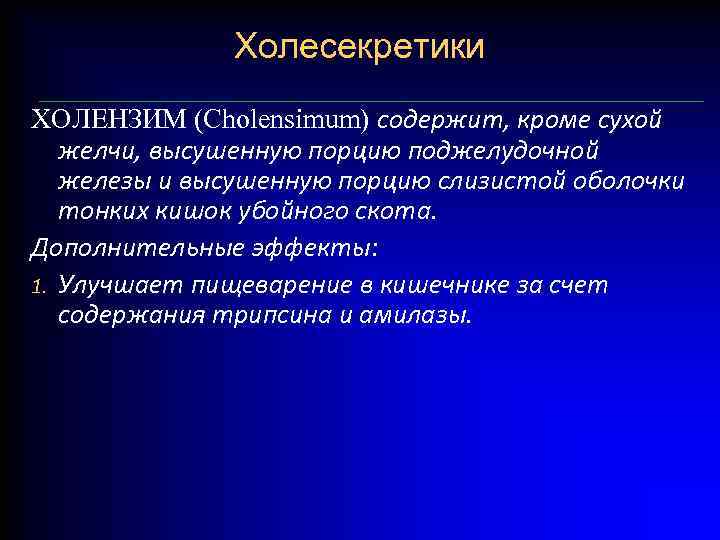 Холесекретики

ХОЛЕНЗИМ (Cholensimum) содержит, кроме сухой желчи, высушенную порцию поджелудочной железы и высушенную порцию слизистой оболочки тонких кишок убойного скота.

Дополнительные эффекты:

1. Улучшает пищеварение в кишечнике за счет содержания трипсина и амилазы.